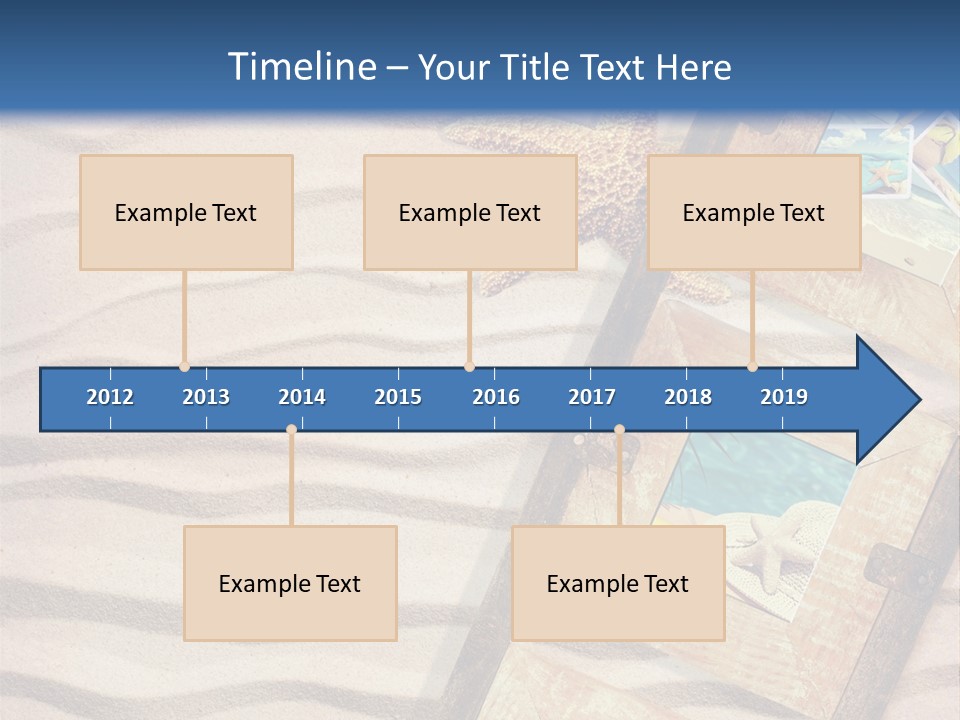 Timeline – Your Title Text Here

Example Text

Example Text

Example Text

2012 2013 2014 2015 2016 2017 2018 2019

Example Text

Example Text